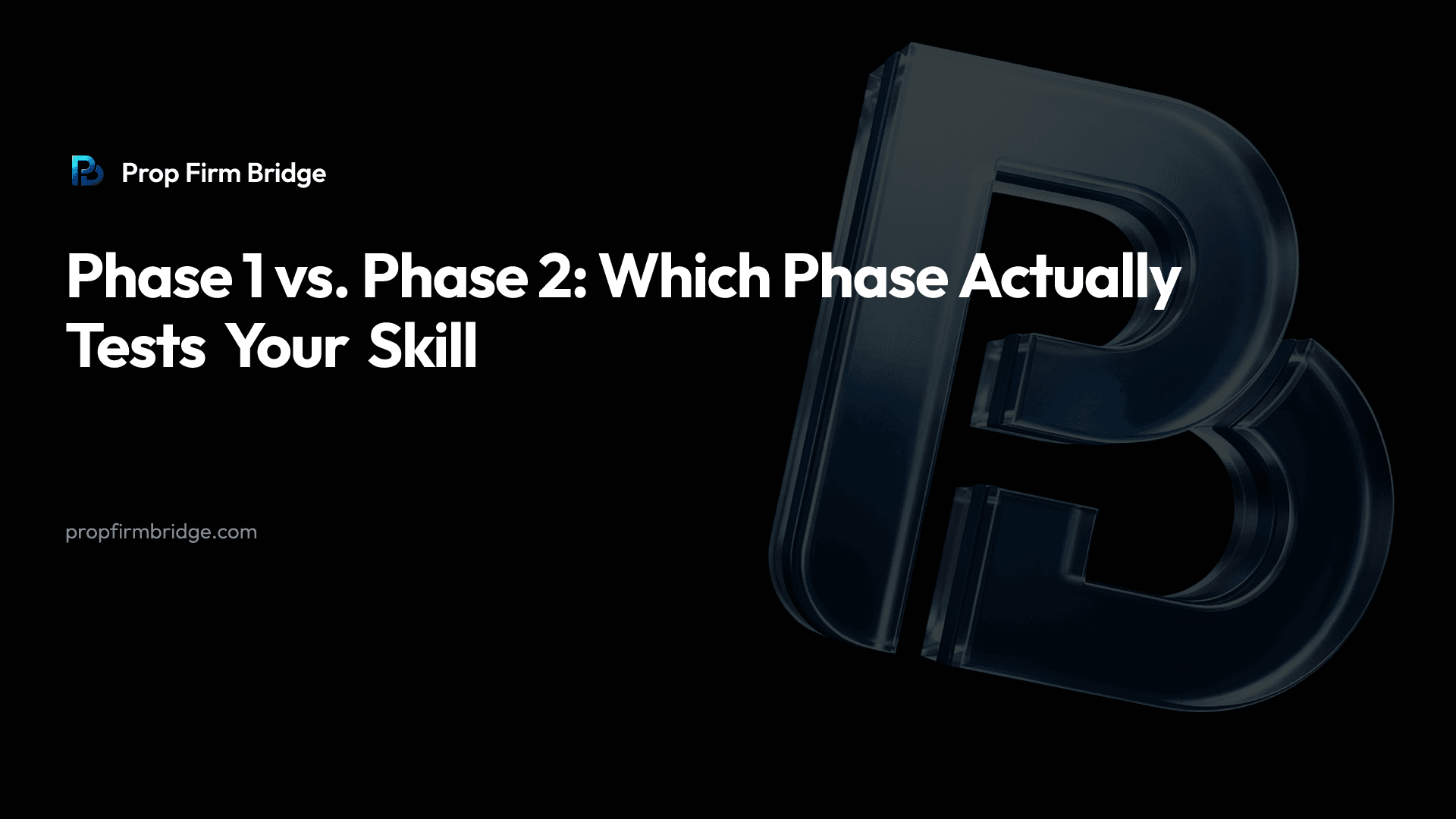 Prop Firm Bridge

Phase 1 vs. Phase 2: Which Phase Actually Tests Your Skill

propfirmbridge.com